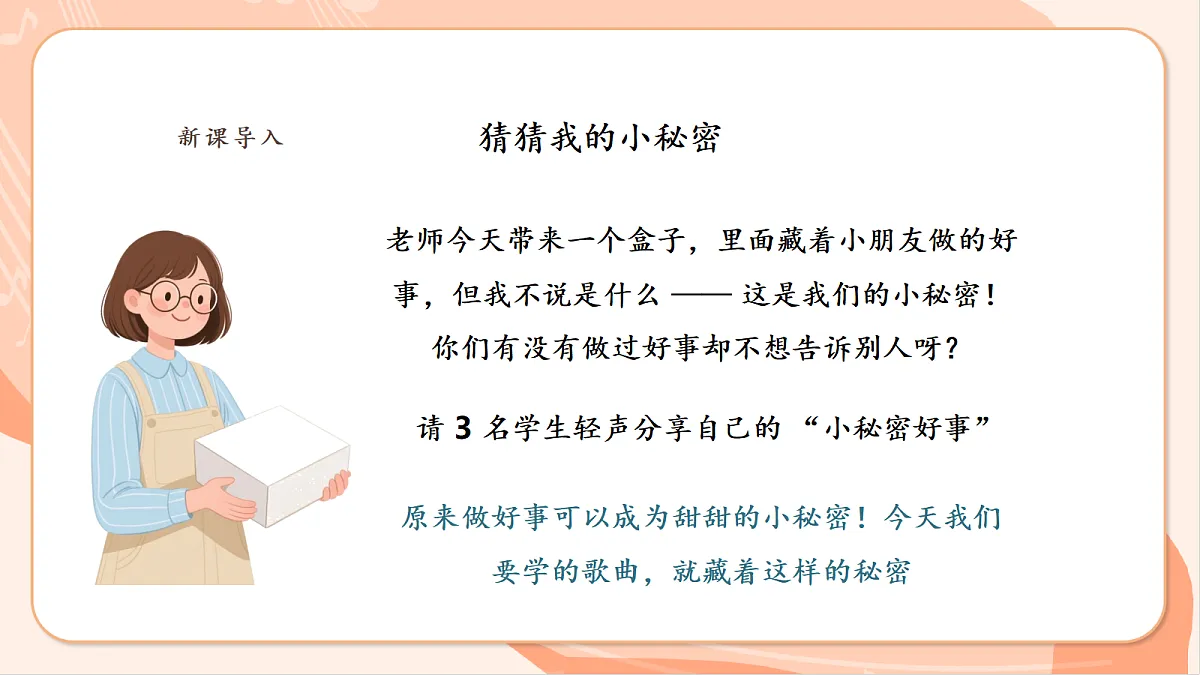 新课导入

猜猜我的小秘密

老师今天带来一个盒子，里面藏着小朋友做的好事，但我不说是什么 —— 这是我们的小秘密！你们有没有做过好事却不想告诉别人呀？

请 3 名学生轻声分享自己的“小秘密好事”

原来做好事可以成为甜甜的小秘密！今天我们要学的歌曲，就藏着这样的秘密